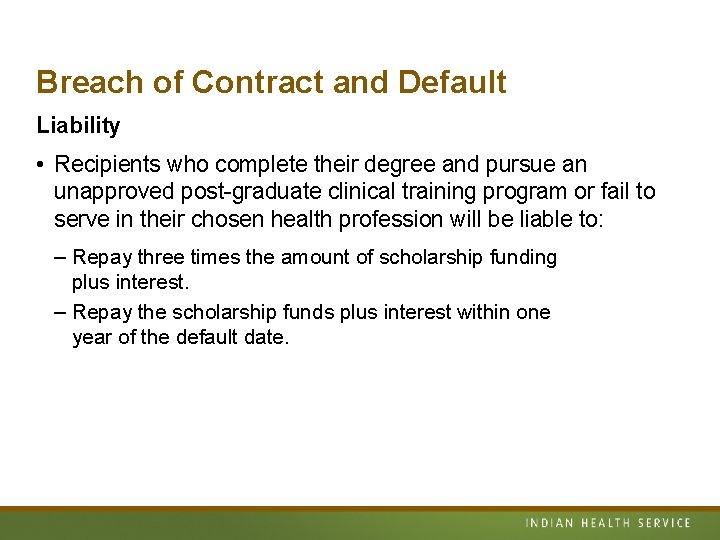 Breach of Contract and Default

Liability

• Recipients who complete their degree and pursue an unapproved post-graduate clinical training program or fail to serve in their chosen health profession will be liable to:

– Repay three times the amount of scholarship funding plus interest.

– Repay the scholarship funds plus interest within one year of the default date.

INDIAN HEALTH SERVICE